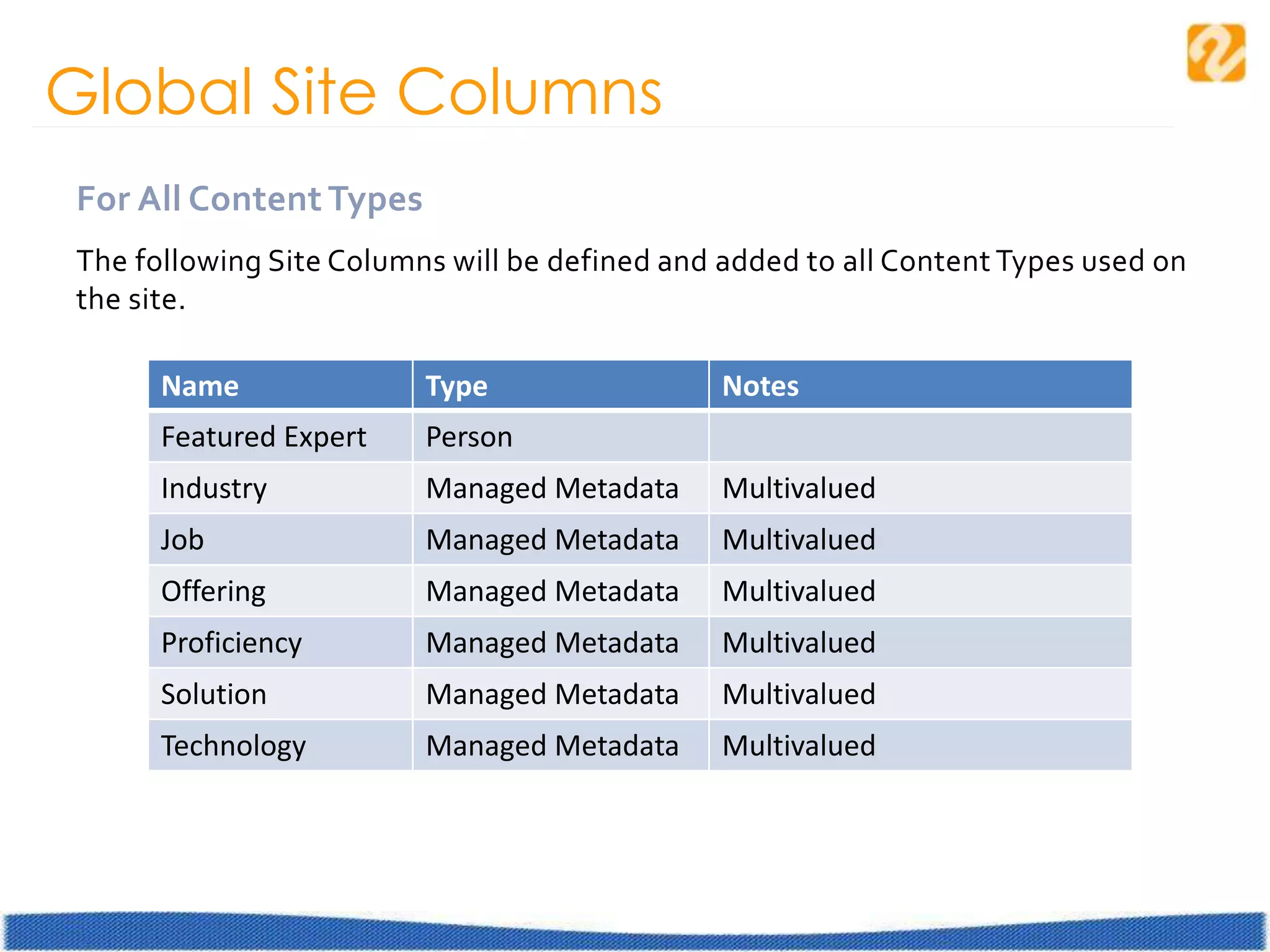 Global Site Columns

For All Content Types

The following Site Columns will be defined and added to all Content Types used on the site.

| Name | Type | Notes |
|---|---|---|
| Featured Expert | Person | |
| Industry | Managed Metadata | Multivalued |
| Job | Managed Metadata | Multivalued |
| Offering | Managed Metadata | Multivalued |
| Proficiency | Managed Metadata | Multivalued |
| Solution | Managed Metadata | Multivalued |
| Technology | Managed Metadata | Multivalued |